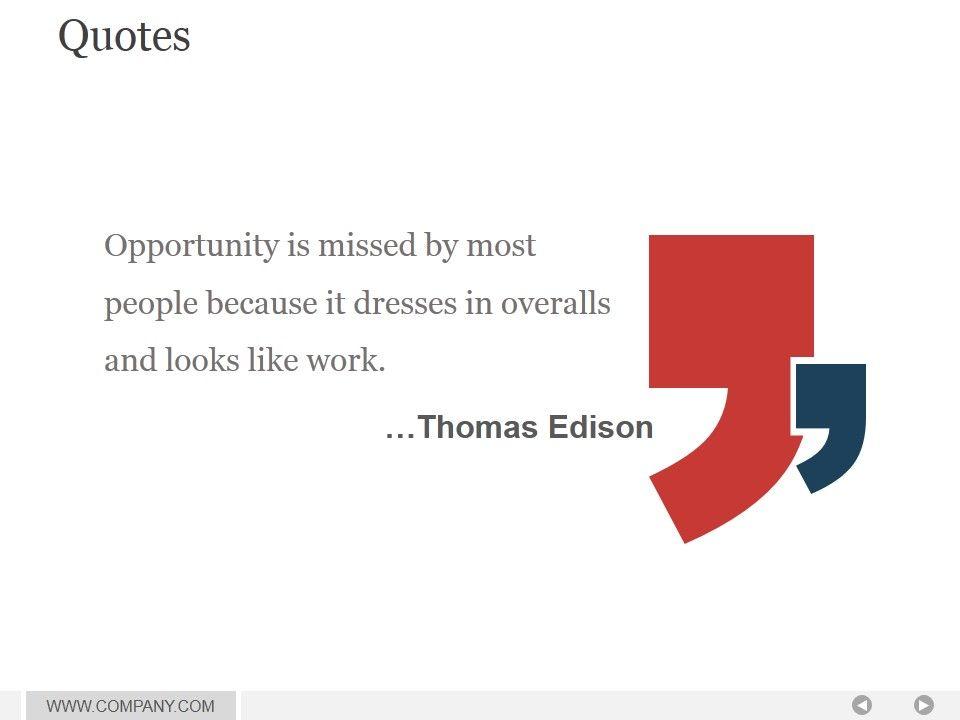 Quotes

Opportunity is missed by most people because it dresses in overalls and looks like work.

…Thomas Edison

WWW.COMPANY.COM